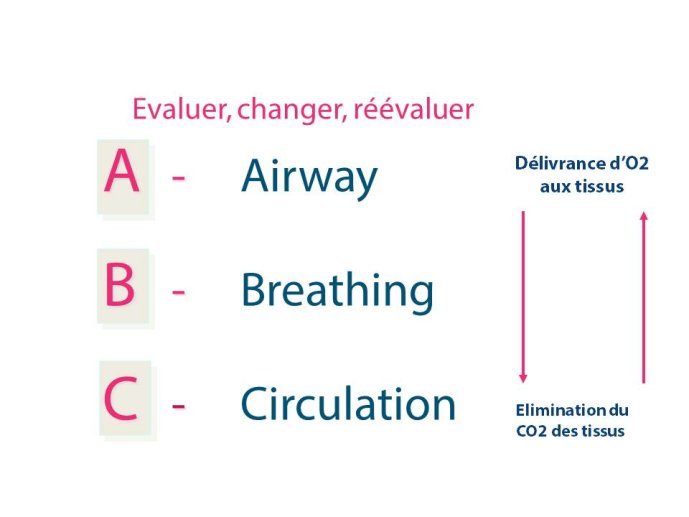 Evaluer, changer, réévaluer

A - Airway

B - Breathing

C - Circulation

Délivrance d'O2 aux tissus

Elimination du CO2 des tissus